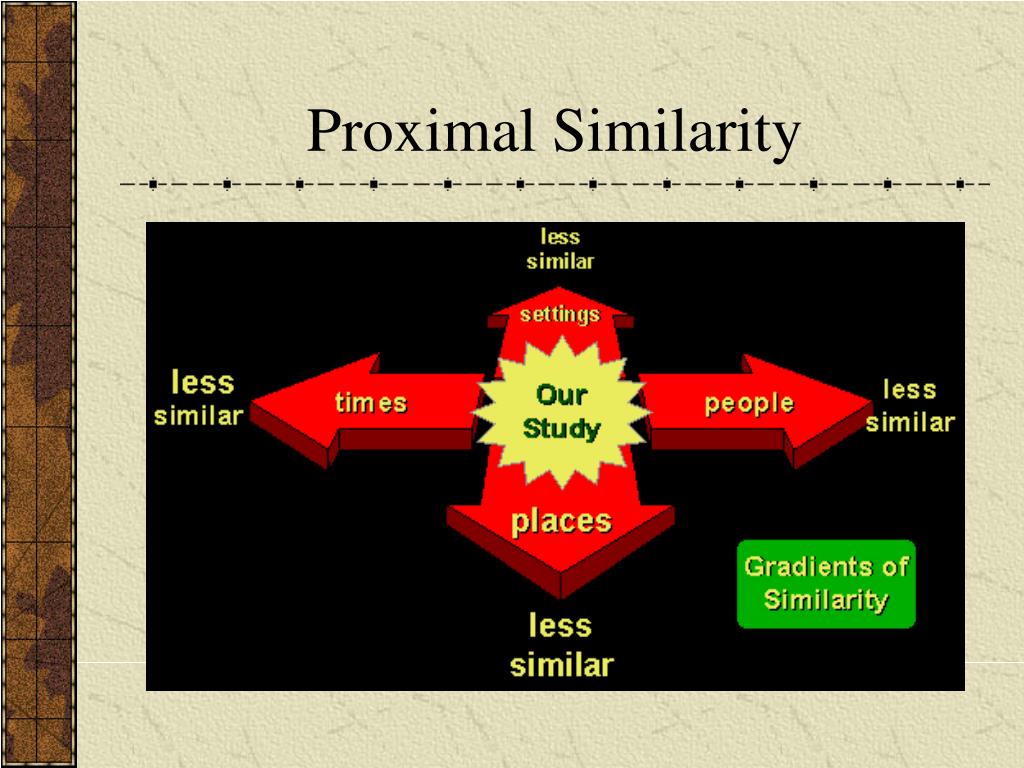 Proximal Similarity

less similar

settings

less similar

times

Our Study

people

less similar

places

less similar

Gradients of Similarity